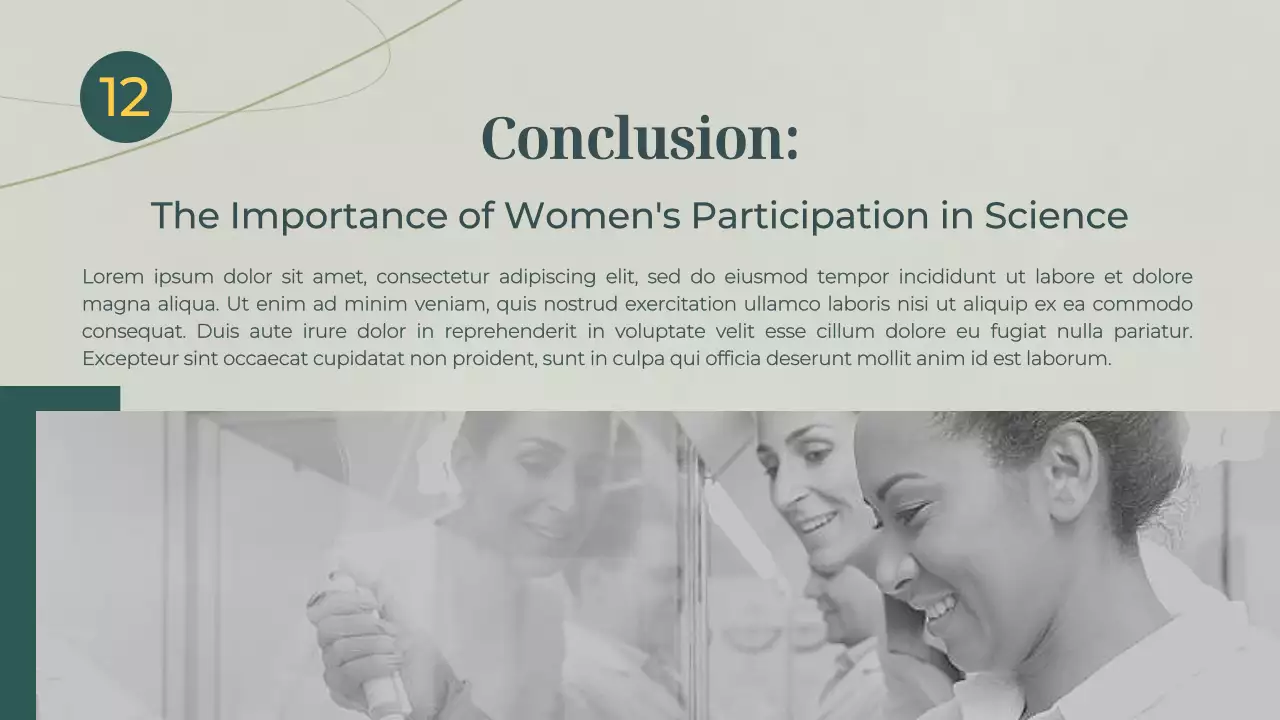 12

Conclusion:

The Importance of Women's Participation in Science

Lorem ipsum dolor sit amet, consectetur adipiscing elit, sed do eiusmod tempor incididunt ut labore et dolore magna aliqua. Ut enim ad minim veniam, quis nostrud exercitation ullamco laboris nisi ut aliquip ex ea commodo consequat. Duis aute irure dolor in reprehenderit in voluptate velit esse cillum dolore eu fugiat nulla pariatur. Excepteur sint occaecat cupidatat non proident, sunt in culpa qui officia deserunt mollit anim id est laborum.